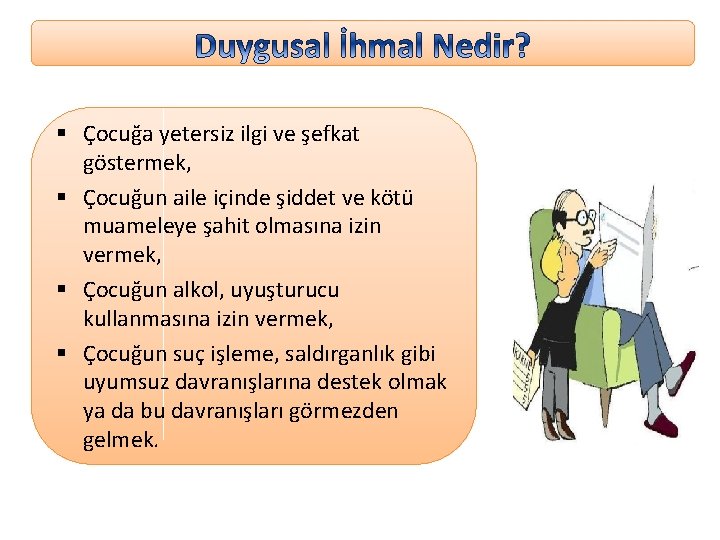 Duygusal İhmal Nedir?

▪ Çocuğa yetersiz ilgi ve şefkat göstermek,

▪ Çocuğun aile içinde şiddet ve kötü muameleye şahit olmasına izin vermek,

▪ Çocuğun alkol, uyuşturucu kullanmasına izin vermek,

▪ Çocuğun suç işleme, saldırganlık gibi uyumsuz davranışlarına destek olmak ya da bu davranışları görmezden gelmek.